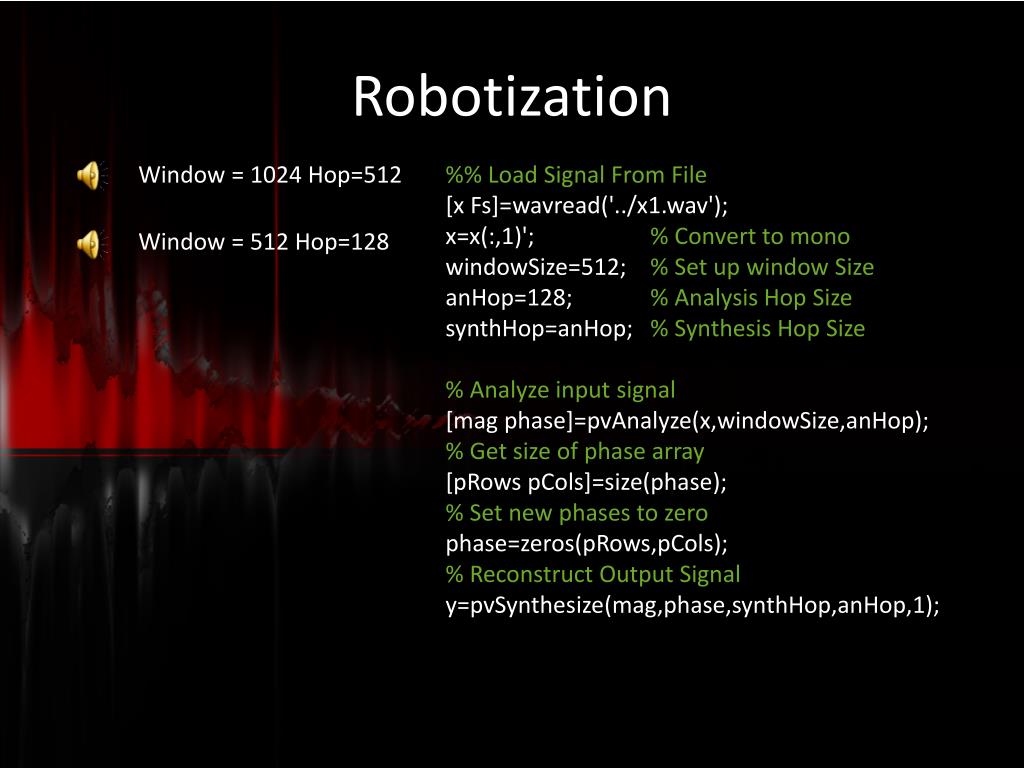 Robotization

Window = 1024 Hop=512

Window = 512 Hop=128

%% Load Signal From File
[x Fs]=wavread('../x1.wav');
x=x(:,1)'; % Convert to mono
windowSize=512; % Set up window Size
anHop=128; % Analysis Hop Size
synthHop=anHop; % Synthesis Hop Size

% Analyze input signal
[mag phase]=pvAnalyze(x,windowSize,anHop);
% Get size of phase array
[pRows pCols]=size(phase);
% Set new phases to zero
phase=zeros(pRows,pCols);
% Reconstruct Output Signal
y=pvSynthesize(mag,phase,synthHop,anHop,1);